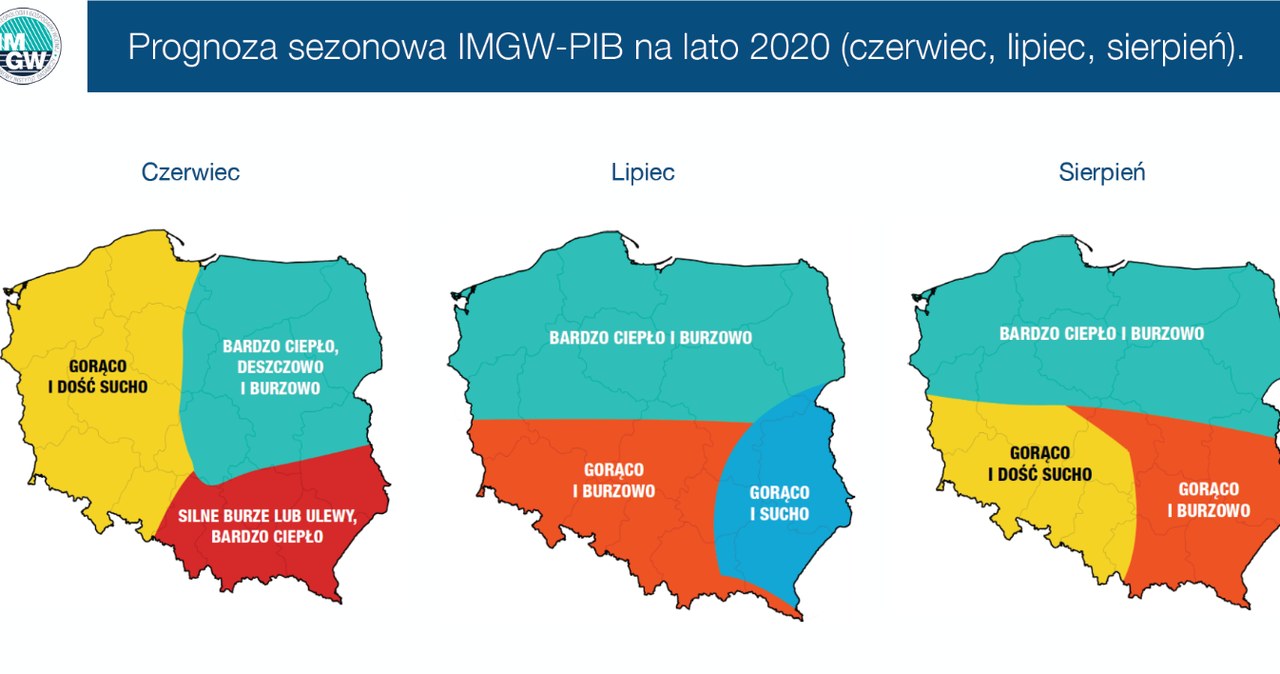 IMGW

Prognoza sezonowa IMGW-PIB na lato 2020 (czerwiec, lipiec, sierpień).

Czerwiec

GORĄCO I DOŚĆ SUCHO

BARDZO CIEPŁO, DESZCZOWO I BURZOWO

SILNE BURZE LUB ULEWY, BARDZO CIEPŁO

Lipiec

BARDZO CIEPŁO I BURZOWO

GORĄCO I BURZOWO

GORĄCO I SUCHO

Sierpień

BARDZO CIEPŁO I BURZOWO

GORĄCO I DOŚĆ SUCHO

GORĄCO I BURZOWO